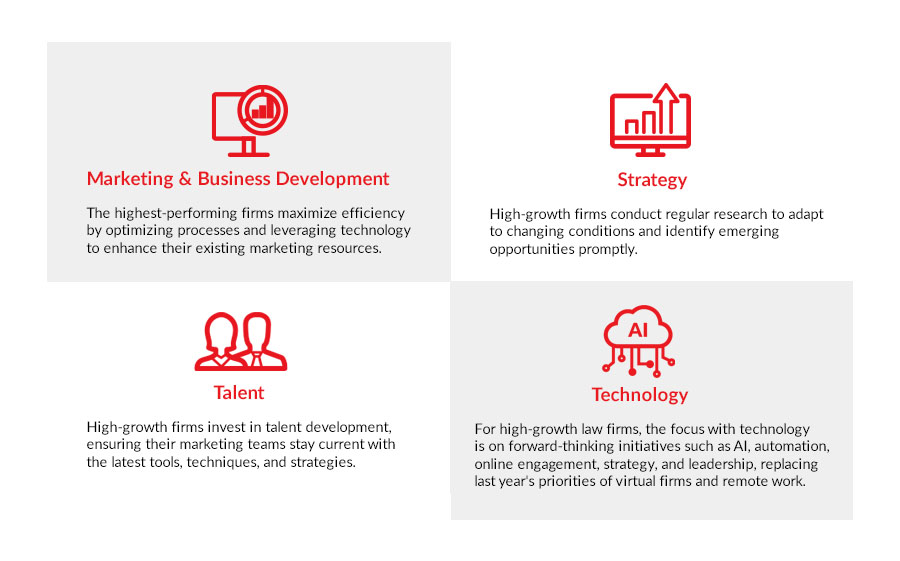 Marketing & Business Development

The highest-performing firms maximize efficiency by optimizing processes and leveraging technology to enhance their existing marketing resources.

Strategy

High-growth firms conduct regular research to adapt to changing conditions and identify emerging opportunities promptly.

Talent

High-growth firms invest in talent development, ensuring their marketing teams stay current with the latest tools, techniques, and strategies.

AI

Technology

For high-growth law firms, the focus with technology is on forward-thinking initiatives such as AI, automation, online engagement, strategy, and leadership, replacing last year's priorities of virtual firms and remote work.